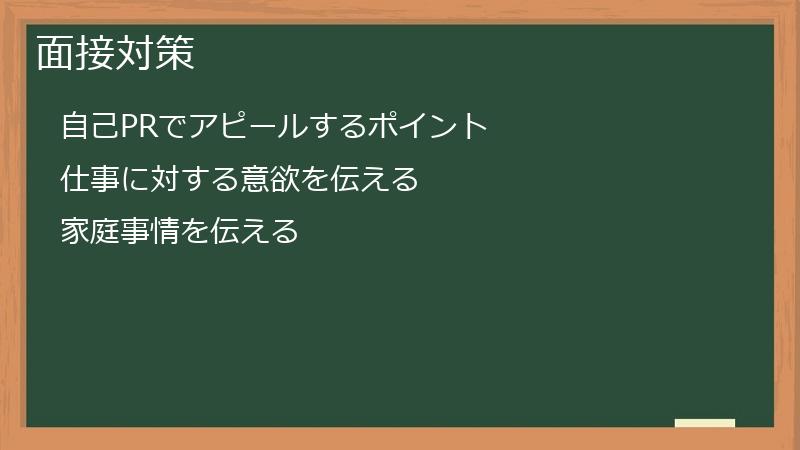 面接対策

自己PRでアピールするポイント

仕事に対する意欲を伝える

家庭事情を伝える